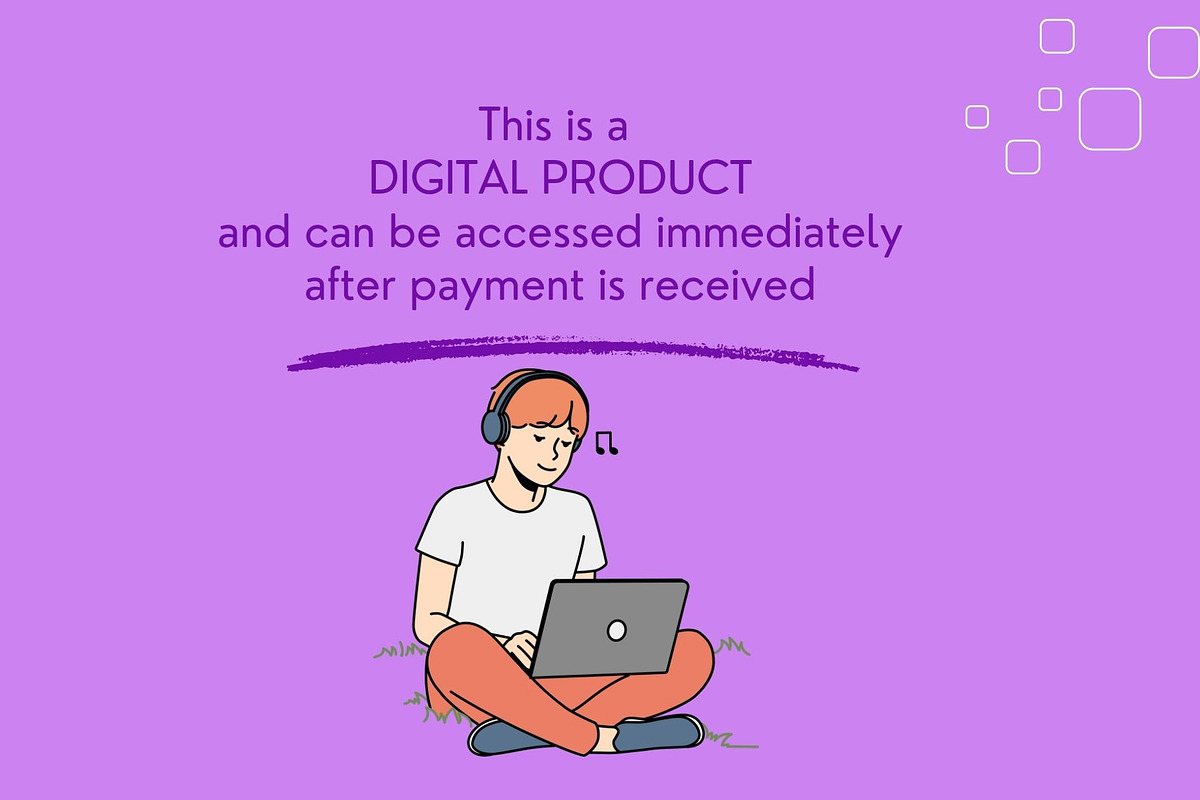 This is a
DIGITAL PRODUCT
and can be accessed immediately
after payment is received